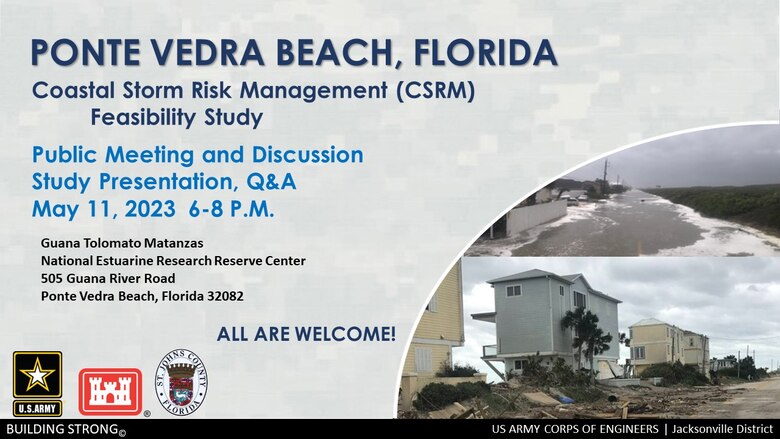 PONTE VEDRA BEACH, FLORIDA

Coastal Storm Risk Management (CSRM) Feasibility Study

Public Meeting and Discussion
Study Presentation, Q&A
May 11, 2023 6-8 P.M.

Guana Tolomato Matanzas
National Estuarine Research Reserve Center
505 Guana River Road
Ponte Vedra Beach, Florida 32082

ALL ARE WELCOME!

U.S.ARMY

ST. JOHNS COUNTY FLORIDA

BUILDING STRONG©

US ARMY CORPS OF ENGINEERS | Jacksonville District